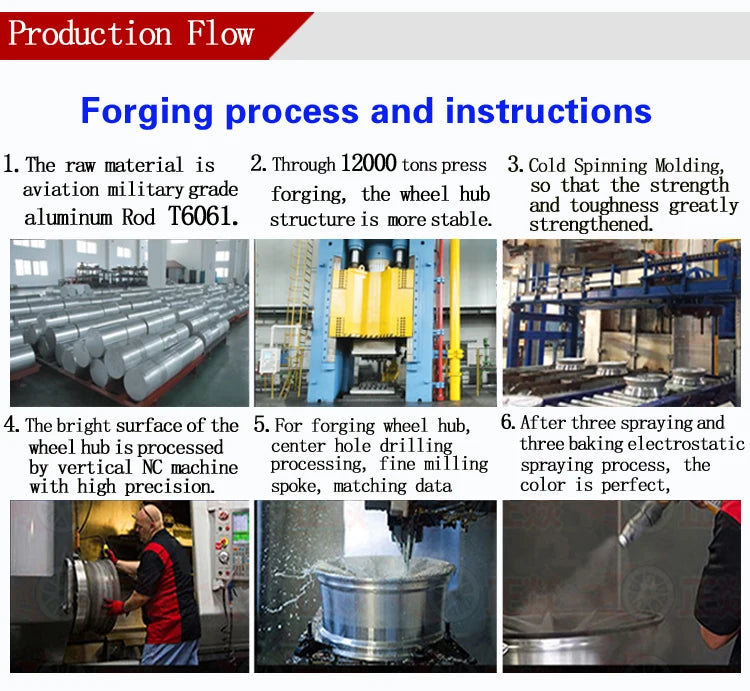 Production Flow

Forging process and instructions

1. The raw material is aviation military grade aluminum Rod T6061.

2. Through 12000 tons press forging, the wheel hub structure is more stable.

3. Cold Spinning Molding, so that the strength and toughness greatly strengthened.

4. The bright surface of the wheel hub is processed by vertical NC machine with high precision.

5. For forging wheel hub, center hole drilling processing, fine milling spoke, matching data

6. After three spraying and three baking electrostatic spraying process, the color is perfect,